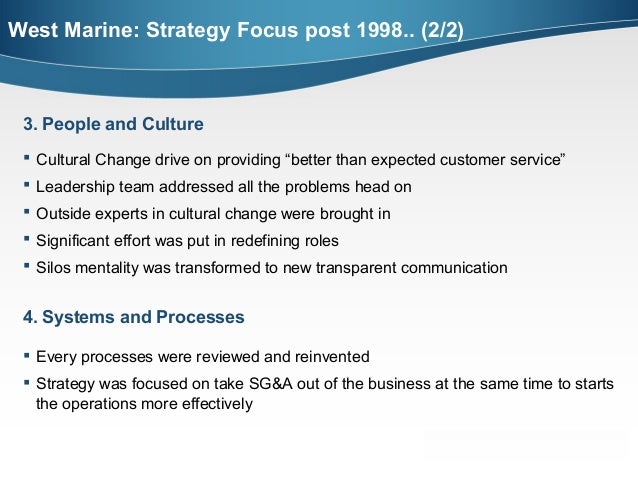 West Marine: Strategy Focus post 1998.. (2/2)

3. People and Culture

▪ Cultural Change drive on providing “better than expected customer service”
▪ Leadership team addressed all the problems head on
▪ Outside experts in cultural change were brought in
▪ Significant effort was put in redefining roles
▪ Silos mentality was transformed to new transparent communication

4. Systems and Processes

▪ Every processes were reviewed and reinvented
▪ Strategy was focused on take SG&A out of the business at the same time to starts the operations more effectively